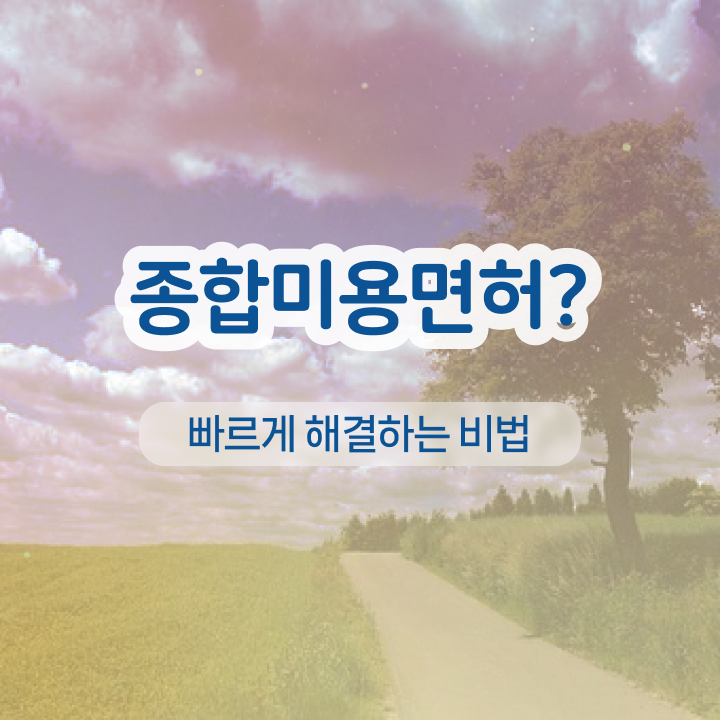 종합미용면허?

빠르게 해결하는 비법